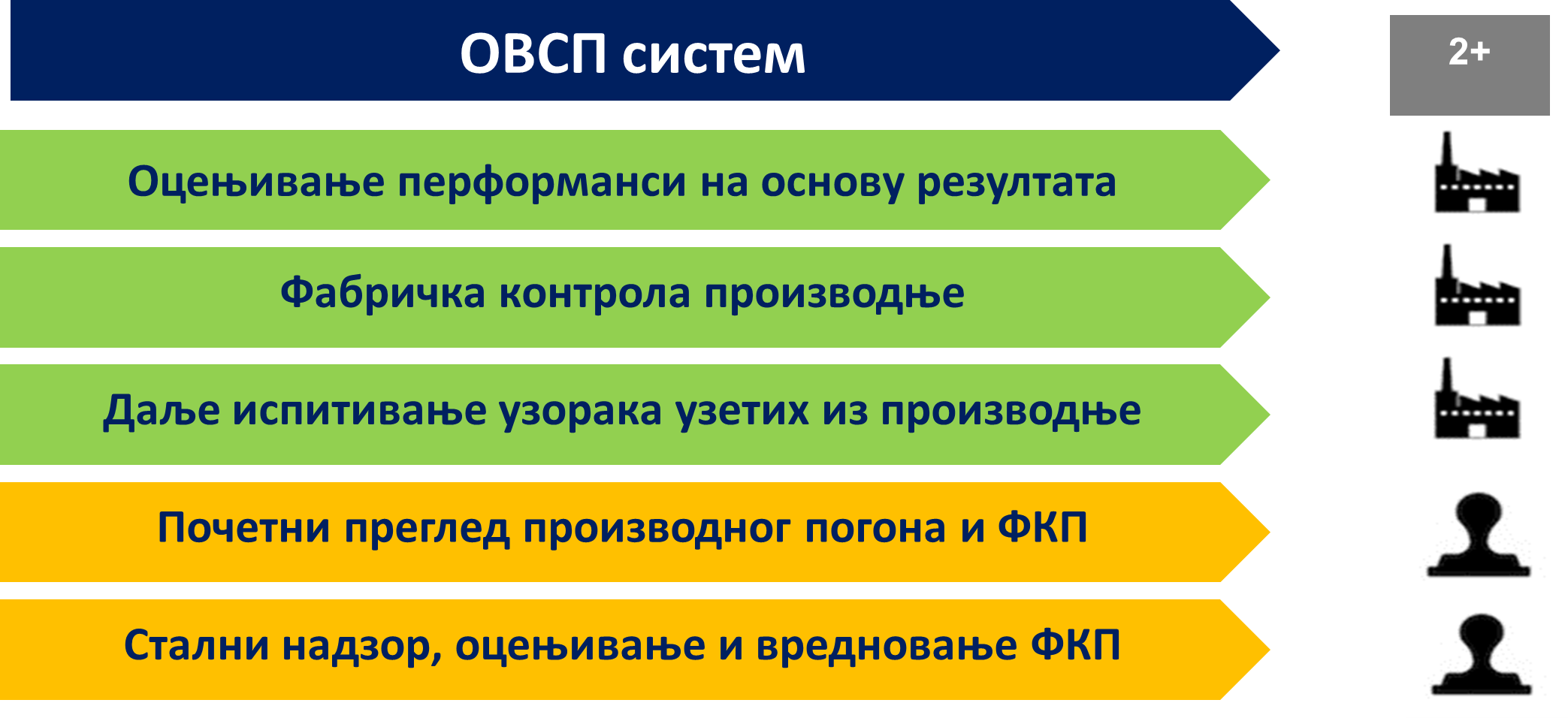 ОВСП систем

2+

Оцењивање перформанси на основу резултата

Фабричка контрола производње

Даље испитивање узорака узетих из производње

Почетни преглед производног погона и ФКП

Стални надзор, оцењивање и вредновање ФКП